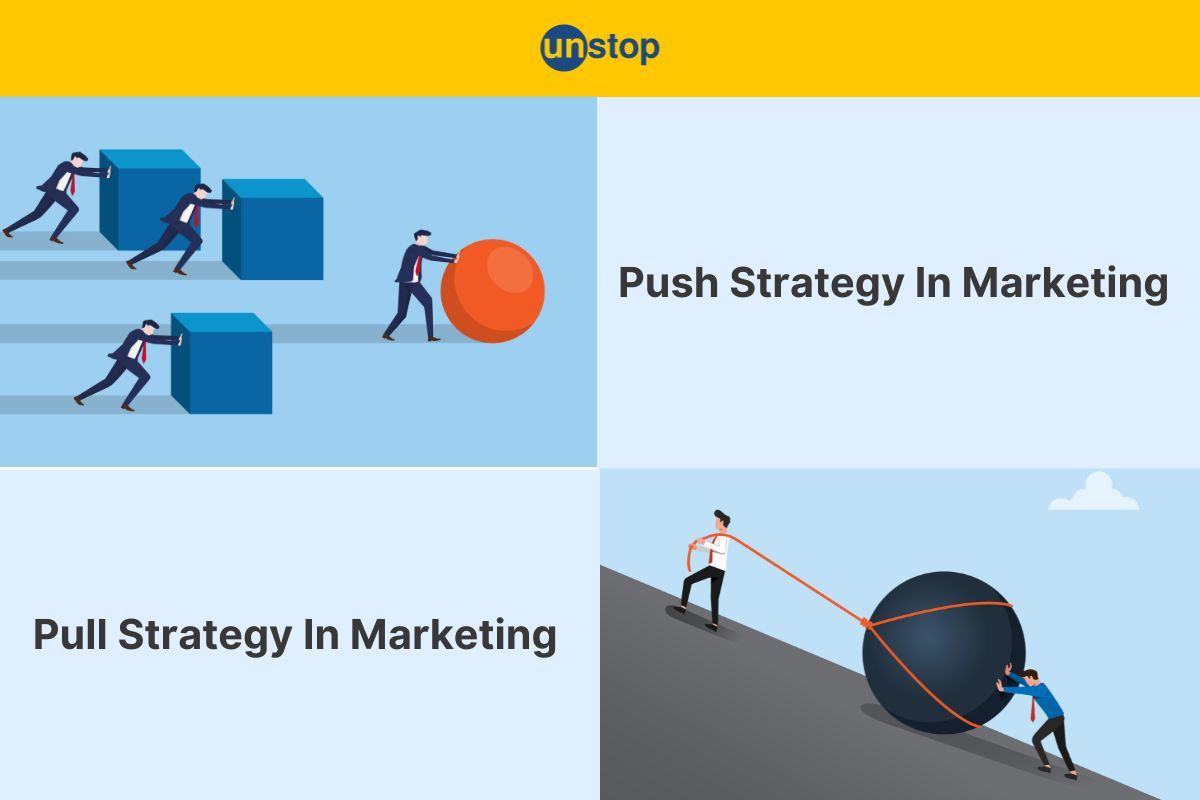 unstop

Push Strategy In Marketing

Pull Strategy In Marketing